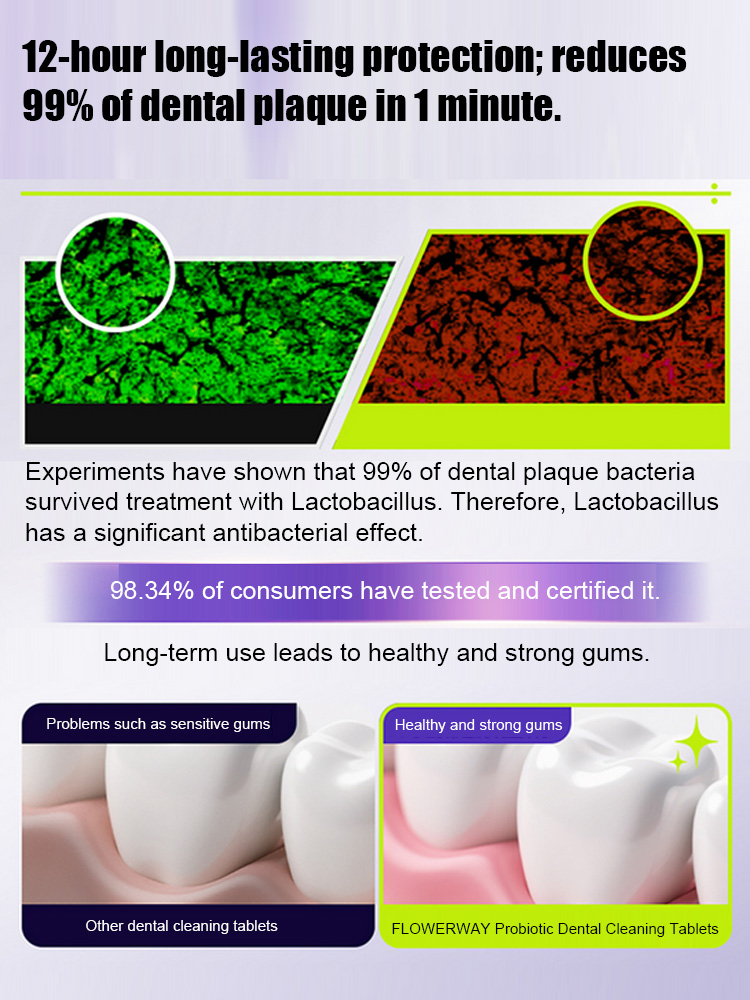 12-hour long-lasting protection; reduces 99% of dental plaque in 1 minute.

Experiments have shown that 99% of dental plaque bacteria survived treatment with Lactobacillus. Therefore, Lactobacillus has a significant antibacterial effect.

98.34% of consumers have tested and certified it.

Long-term use leads to healthy and strong gums.

Problems such as sensitive gums

Other dental cleaning tablets

Healthy and strong gums

FLOWERWAY Probiotic Dental Cleaning Tablets